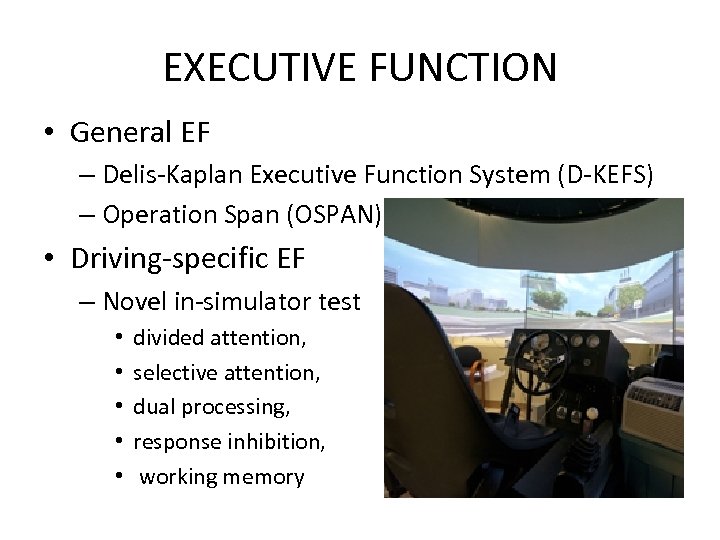 EXECUTIVE FUNCTION

• General EF
 – Delis-Kaplan Executive Function System (D-KEFS)
 – Operation Span (OSPAN)
• Driving-specific EF
 – Novel in-simulator test
  • divided attention,
  • selective attention,
  • dual processing,
  • response inhibition,
  • working memory